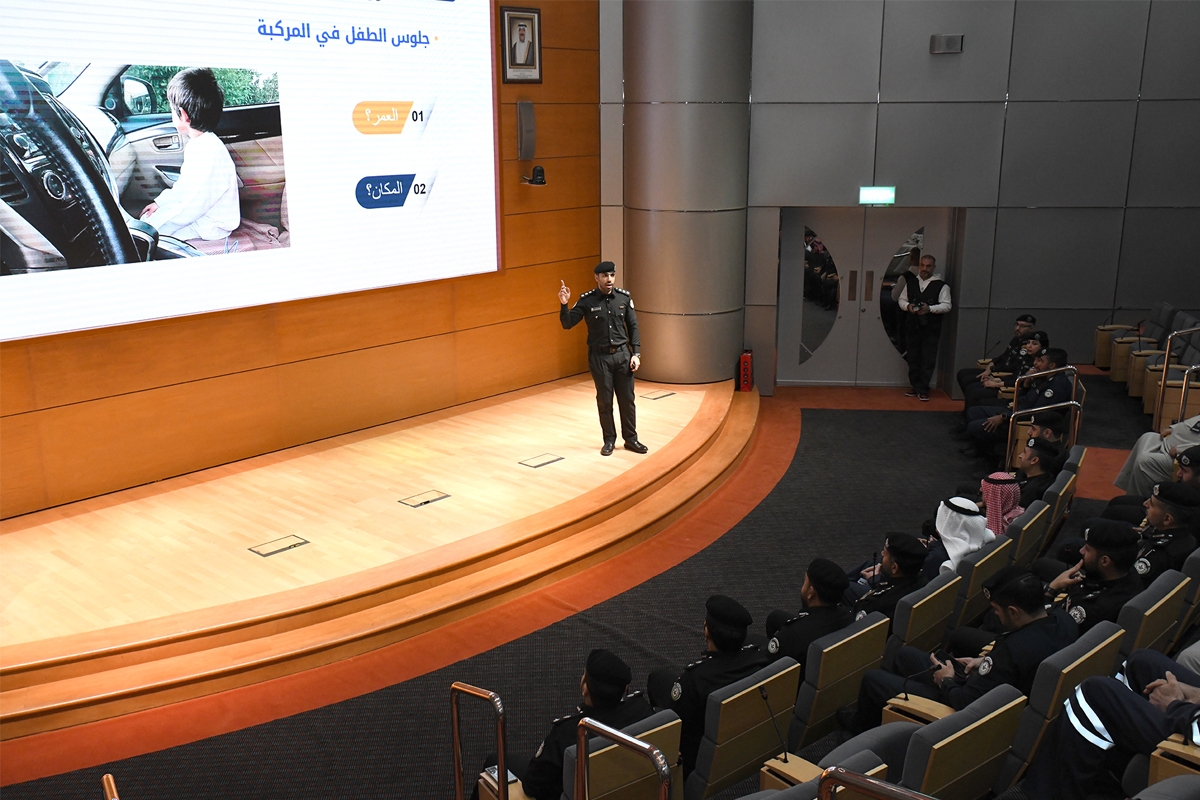 جلوس الطفل في المركبة

01 العمر؟

02 المكان؟